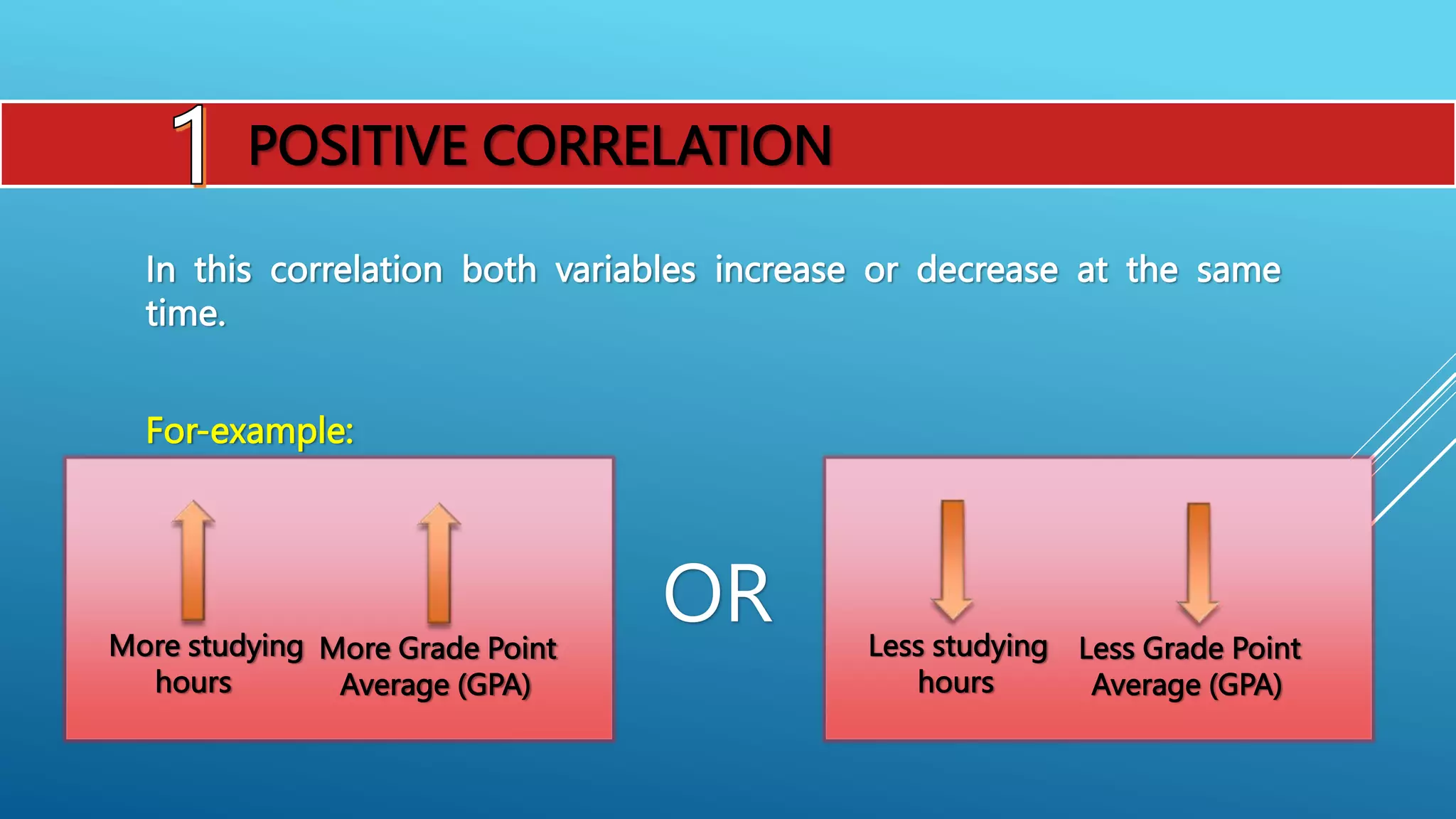 1 POSITIVE CORRELATION

In this correlation both variables increase or decrease at the same time.

For-example:

More studying hours

More Grade Point Average (GPA)

OR

Less studying hours

Less Grade Point Average (GPA)